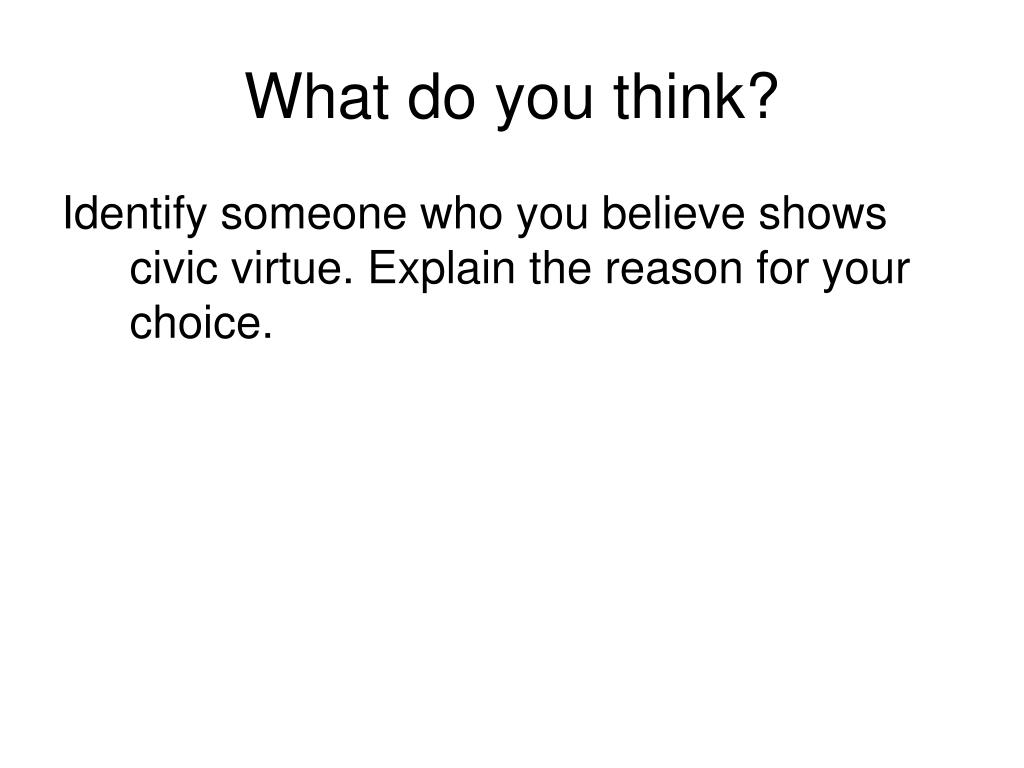 What do you think?

Identify someone who you believe shows civic virtue. Explain the reason for your choice.